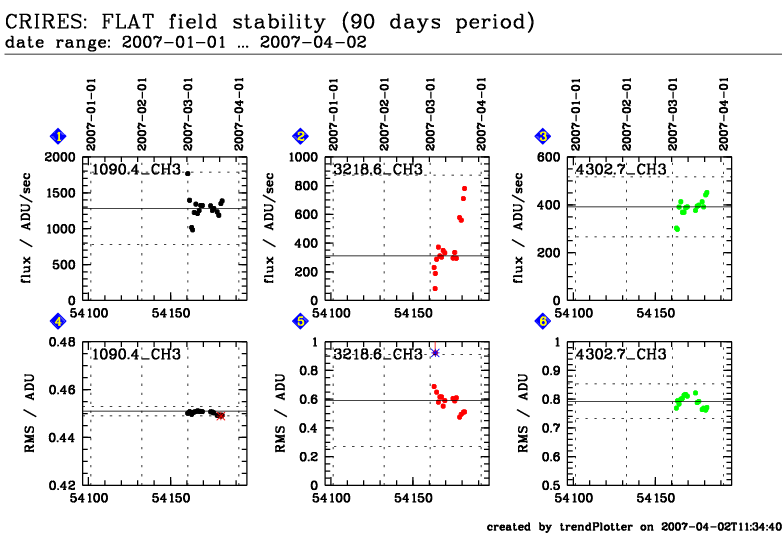 CRIRES: FLAT field stability (90 days period)
date range: 2007-01-01 ... 2007-04-02

1
2007-01-01
2007-02-01
2007-03-01
2007-04-01
1090.4_CH3
flux / ADU/sec
2000
1500
1000
500
0
54100
54150

2
2007-01-01
2007-02-01
2007-03-01
2007-04-01
3218.6_CH3
flux / ADU/sec
1000
800
600
400
200
0
54100
54150

3
2007-01-01
2007-02-01
2007-03-01
2007-04-01
4302.7_CH3
flux / ADU/sec
600
400
200
0
54100
54150

4
1090.4_CH3
RMS / ADU
0.48
0.46
0.44
0.42
54100
54150

5
3218.6_CH3
RMS / ADU
1
0.8
0.6
0.4
0.2
0
54100
54150

6
4302.7_CH3
RMS / ADU
1
0.9
0.8
0.7
0.6
0.5
54100
54150

created by trendPlotter on 2007-04-02T11:34:40